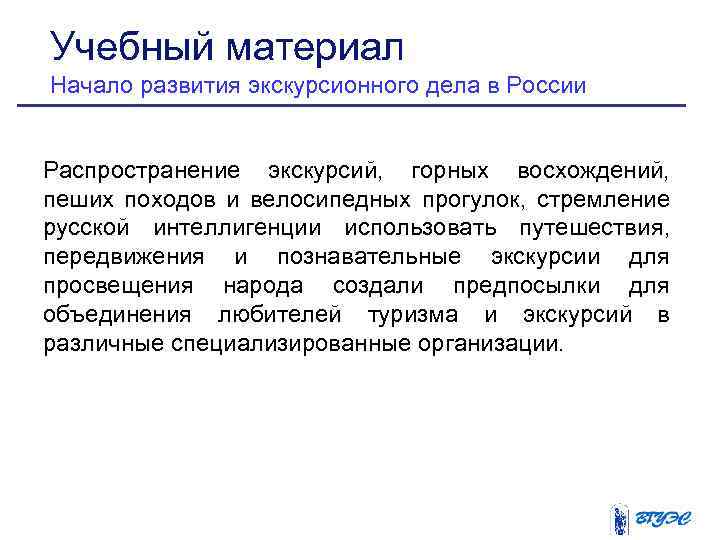 Учебный материал
Начало развития экскурсионного дела в России

Распространение экскурсий, горных восхождений, пеших походов и велосипедных прогулок, стремление русской интеллигенции использовать путешествия, передвижения и познавательные экскурсии для просвещения народа создали предпосылки для объединения любителей туризма и экскурсий в различные специализированные организации.

ВГУЭС